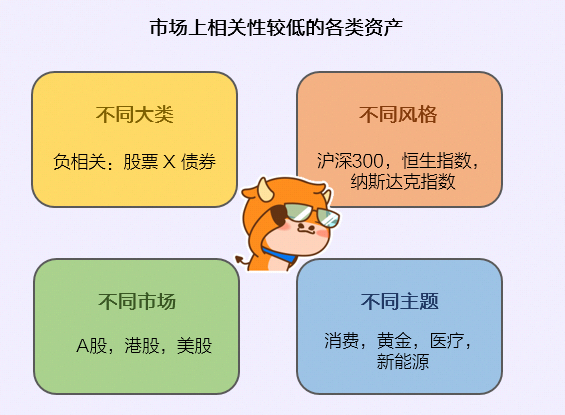 市场上相关性较低的各类资产

不同大类

负相关：股票 X 债券

不同风格

沪深300，恒生指数，纳斯达克指数

不同市场

A股，港股，美股

不同主题

消费，黄金，医疗，新能源